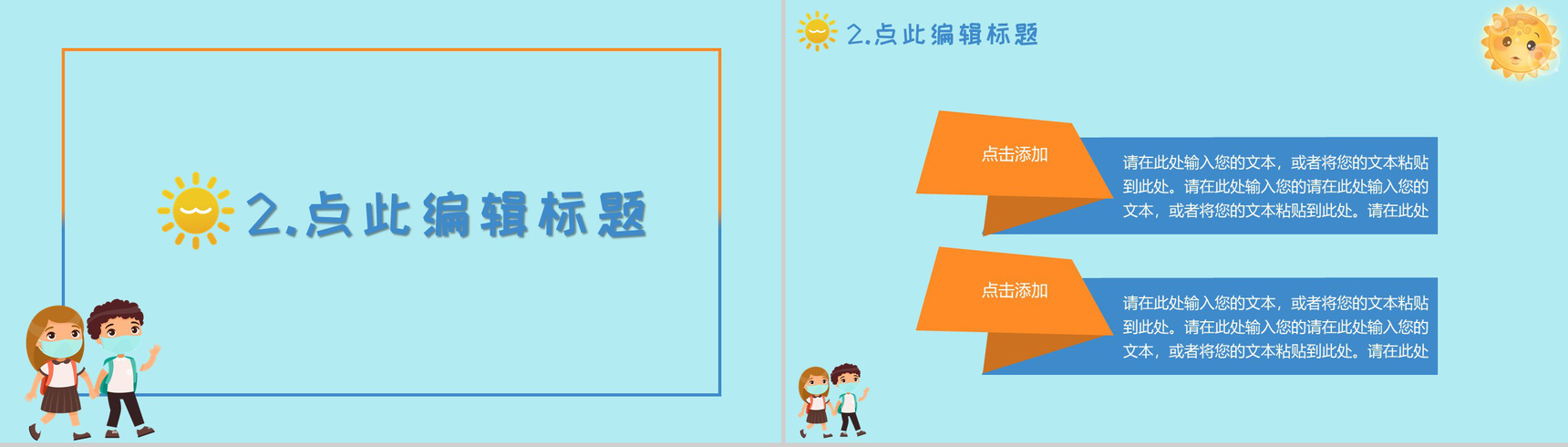 2.点此编辑标题

2.点此编辑标题

点击添加

请在此处输入您的文本，或者将您的文本粘贴到此处。请在此处输入您的请在此处输入您的文本，或者将您的文本粘贴到此处。请在此处

点击添加

请在此处输入您的文本，或者将您的文本粘贴到此处。请在此处输入您的请在此处输入您的文本，或者将您的文本粘贴到此处。请在此处